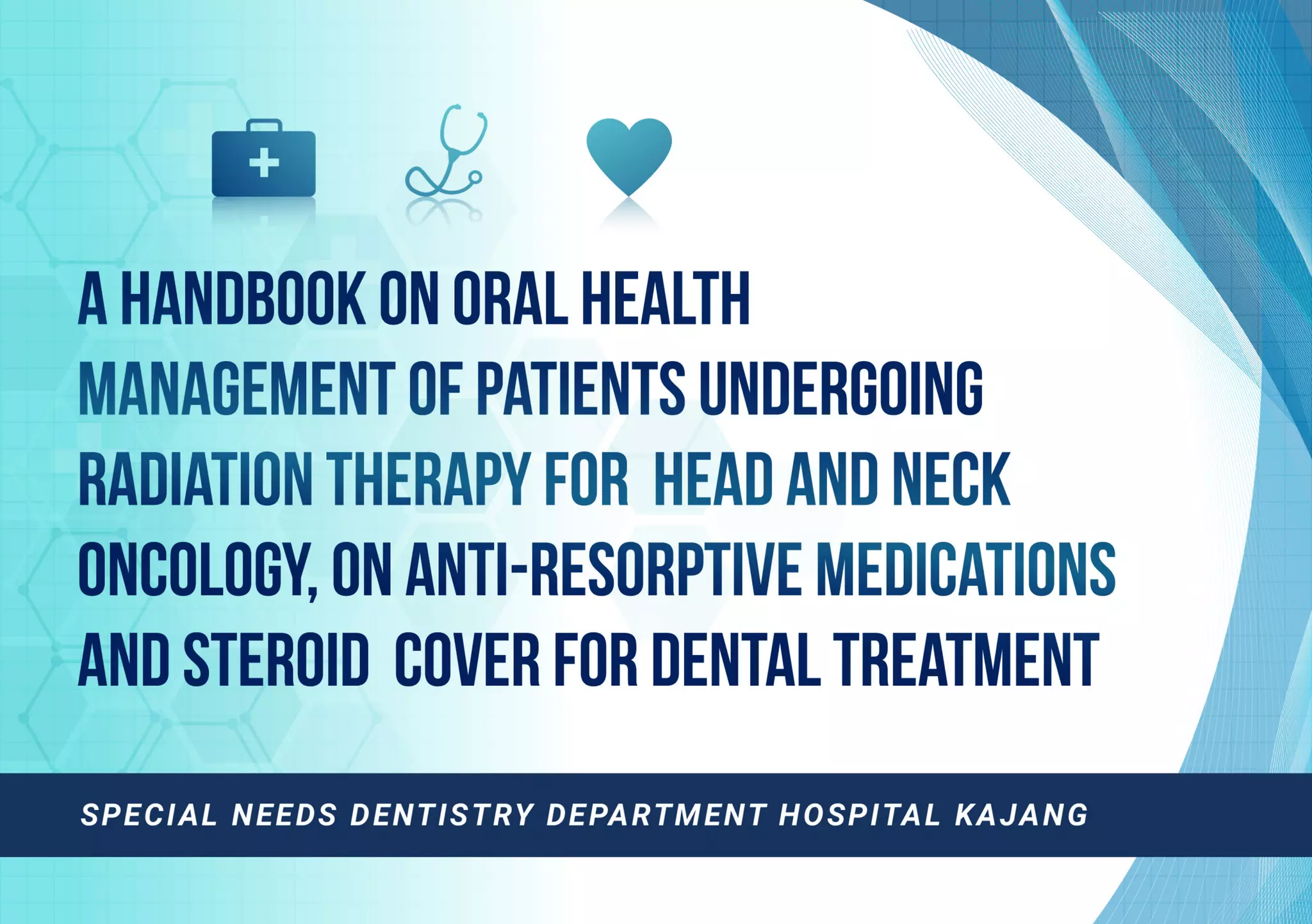 A HANDBOOK ON ORAL HEALTH MANAGEMENT OF PATIENTS UNDERGOING RADIATION THERAPY FOR HEAD AND NECK ONCOLOGY, ON ANTI-RESORPTIVE MEDICATIONS AND STEROID COVER FOR DENTAL TREATMENT

SPECIAL NEEDS DENTISTRY DEPARTMENT HOSPITAL KAJANG